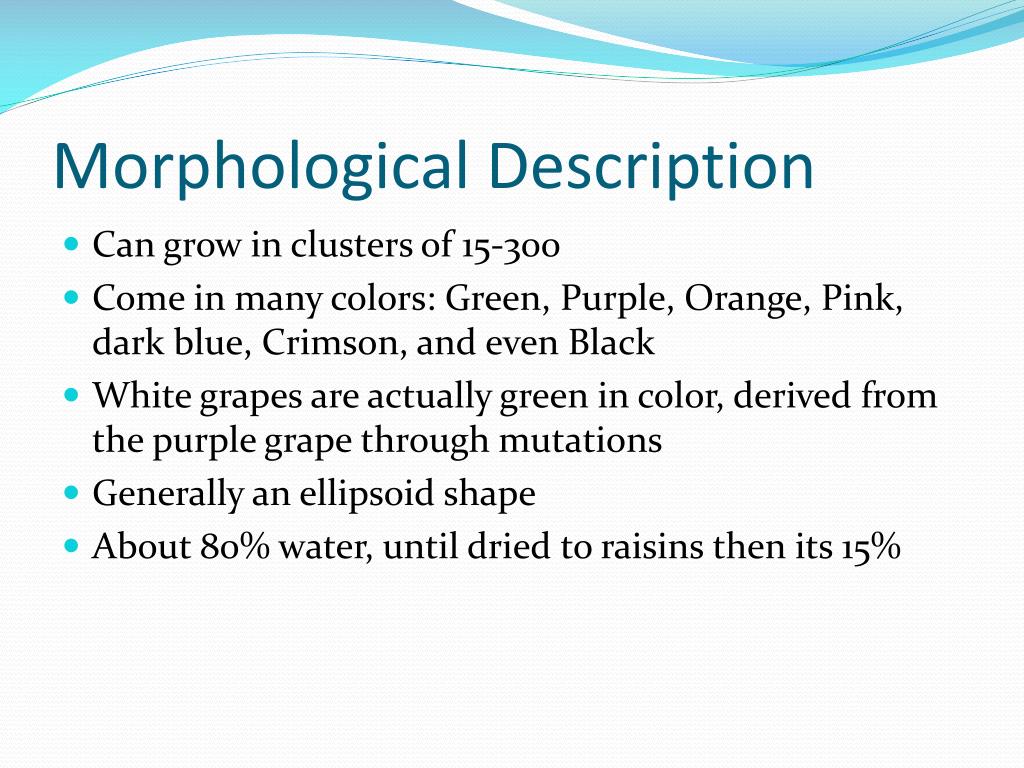 Morphological Description

- Can grow in clusters of 15-300
- Come in many colors: Green, Purple, Orange, Pink, dark blue, Crimson, and even Black
- White grapes are actually green in color, derived from the purple grape through mutations
- Generally an ellipsoid shape
- About 80% water, until dried to raisins then its 15%